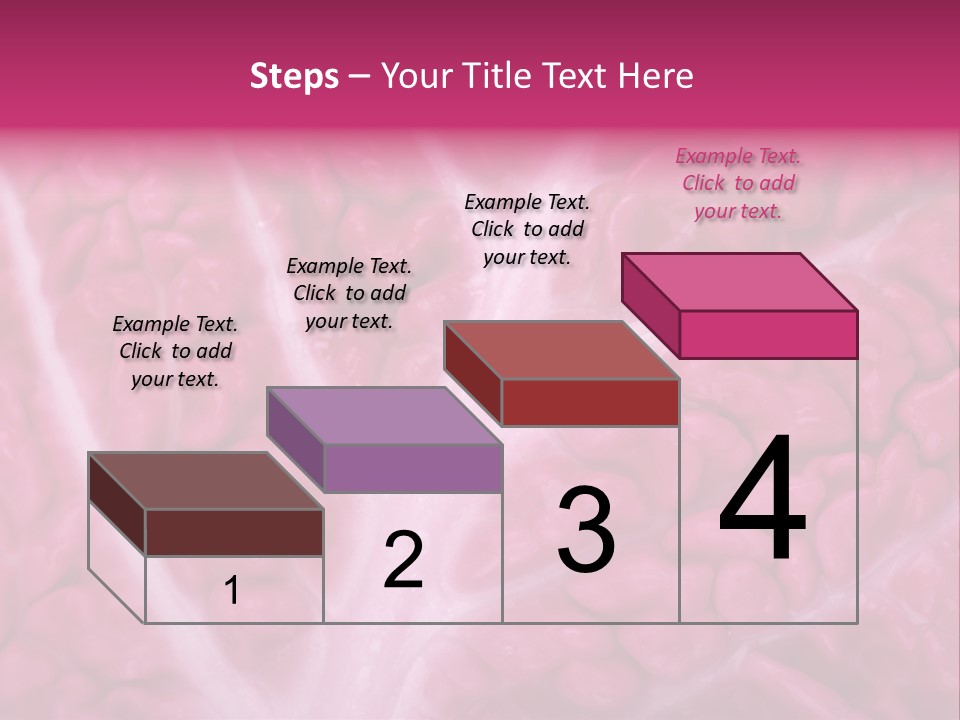 Steps – Your Title Text Here

Example Text. Click to add your text.

Example Text. Click to add your text.

Example Text. Click to add your text.

Example Text. Click to add your text.

1

2

3

4